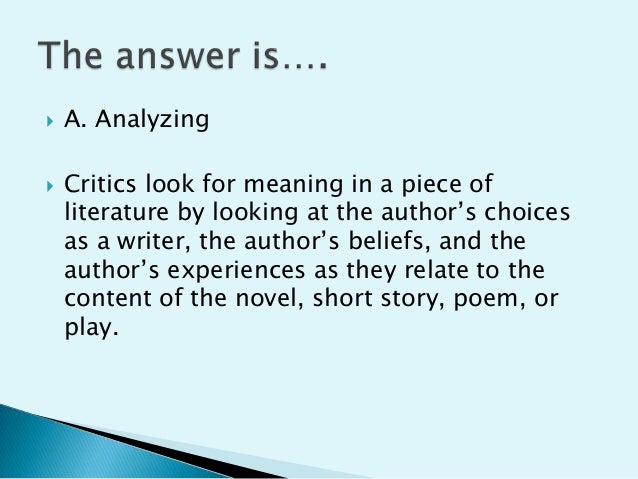 The answer is….

A. Analyzing

Critics look for meaning in a piece of literature by looking at the author’s choices as a writer, the author’s beliefs, and the author’s experiences as they relate to the content of the novel, short story, poem, or play.